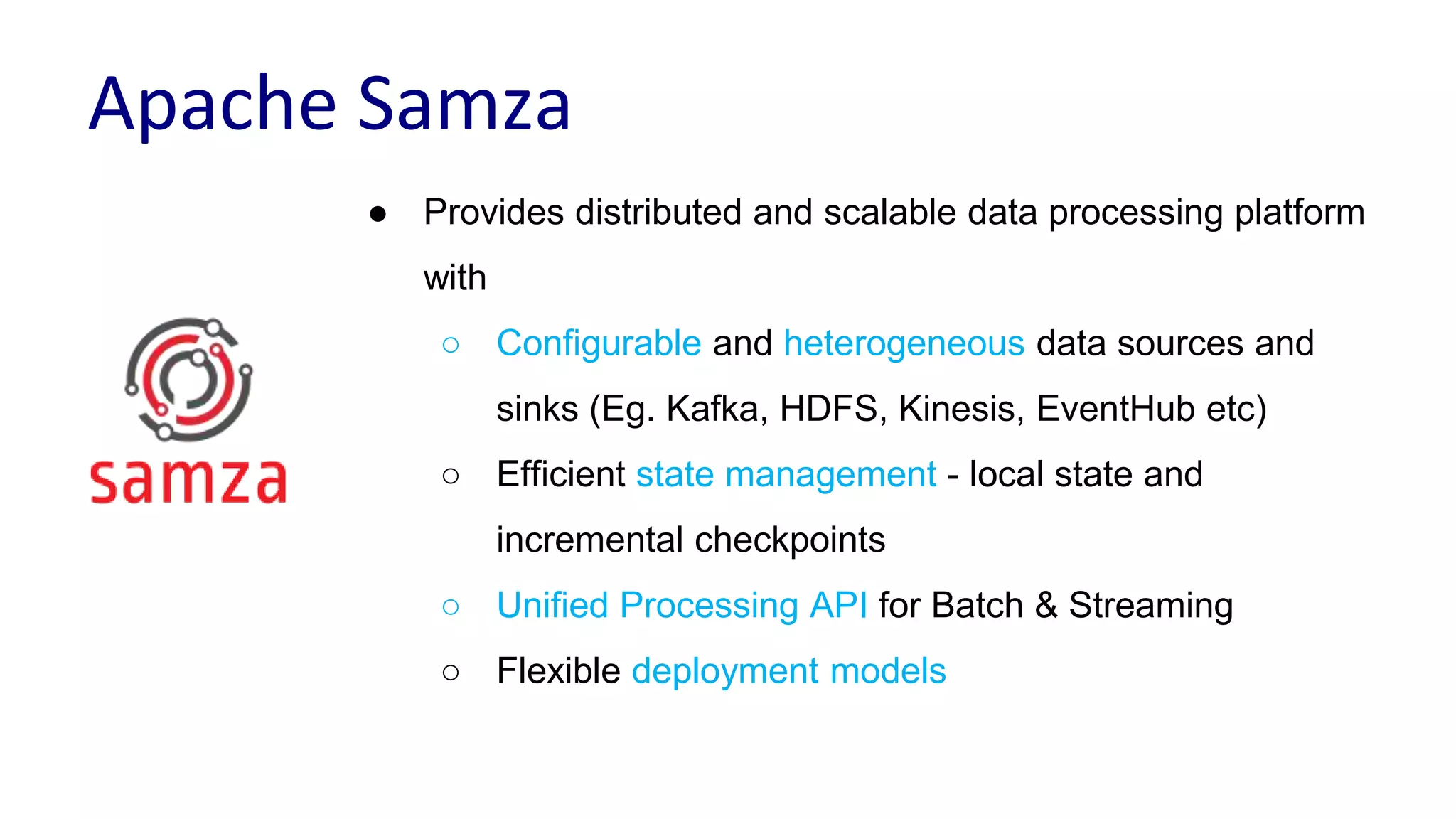 Apache Samza

samza

● Provides distributed and scalable data processing platform with

○ Configurable and heterogeneous data sources and sinks (Eg. Kafka, HDFS, Kinesis, EventHub etc)

○ Efficient state management - local state and incremental checkpoints

○ Unified Processing API for Batch & Streaming

○ Flexible deployment models